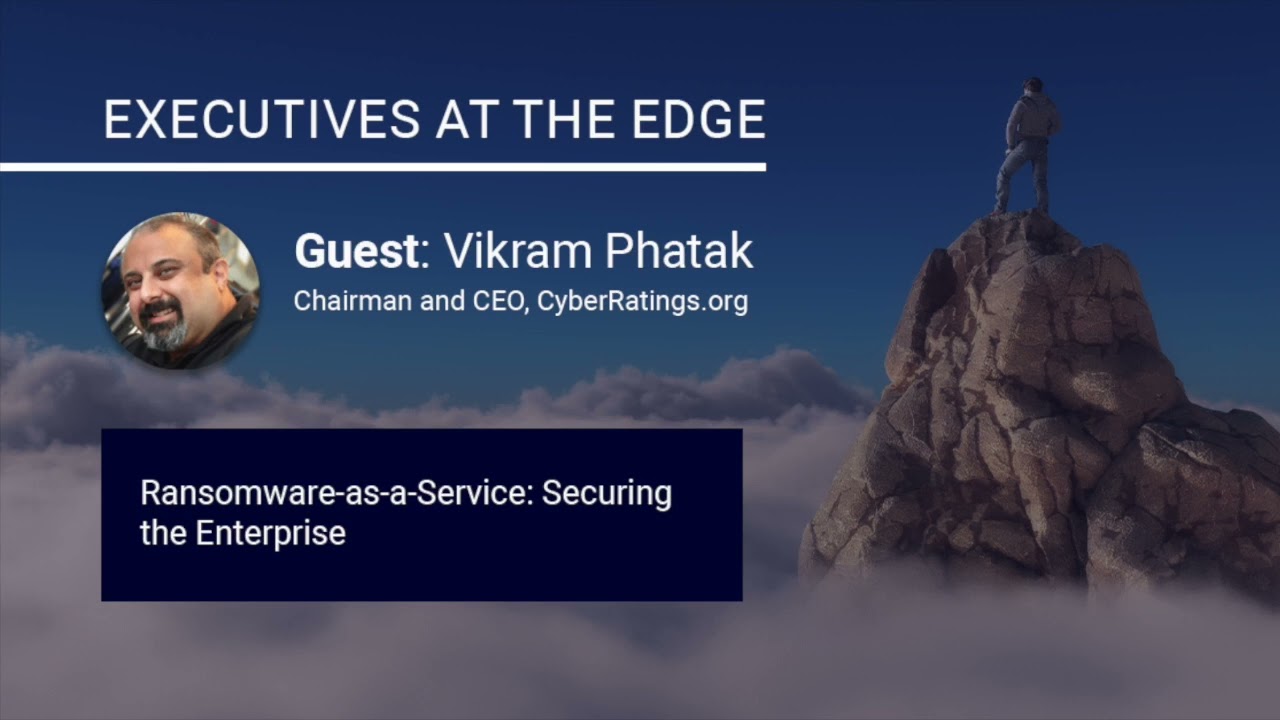 EXECUTIVES AT THE EDGE

Guest: Vikram Phatak
Chairman and CEO, CyberRatings.org

Ransomware-as-a-Service: Securing the Enterprise